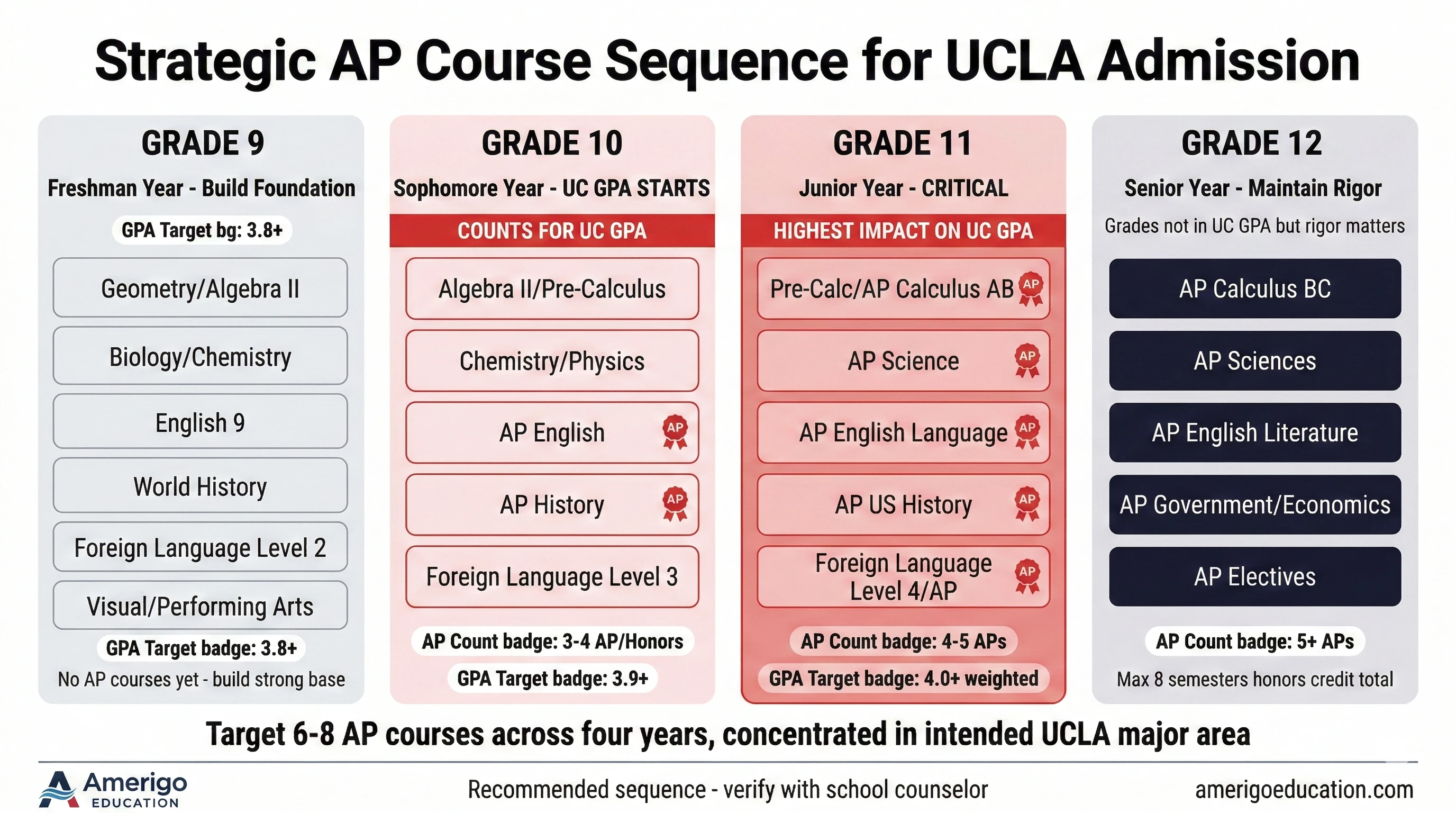 Strategic AP Course Sequence for UCLA Admission

GRADE 9
Freshman Year - Build Foundation
GPA Target bg: 3.8+
Geometry/Algebra II
Biology/Chemistry
English 9
World History
Foreign Language Level 2
Visual/Performing Arts
GPA Target badge: 3.8+
No AP courses yet - build strong base

GRADE 10
Sophomore Year - UC GPA STARTS
COUNTS FOR UC GPA
Algebra II/Pre-Calculus
Chemistry/Physics
AP English AP
AP History AP
Foreign Language Level 3
AP Count badge: 3-4 AP/Honors
GPA Target badge: 3.9+

GRADE 11
Junior Year - CRITICAL
HIGHEST IMPACT ON UC GPA
Pre-Calc/AP Calculus AB AP
AP Science AP
AP English Language AP
AP US History AP
Foreign Language Level 4/AP AP
AP Count badge: 4-5 APs
GPA Target badge: 4.0+ weighted

GRADE 12
Senior Year - Maintain Rigor
Grades not in UC GPA but rigor matters
AP Calculus BC
AP Sciences
AP English Literature
AP Government/Economics
AP Electives
AP Count badge: 5+ APs
Max 8 semesters honors credit total

Target 6-8 AP courses across four years, concentrated in intended UCLA major area

Amerigo EDUCATION
Recommended sequence - verify with school counselor
amerigoeducation.com